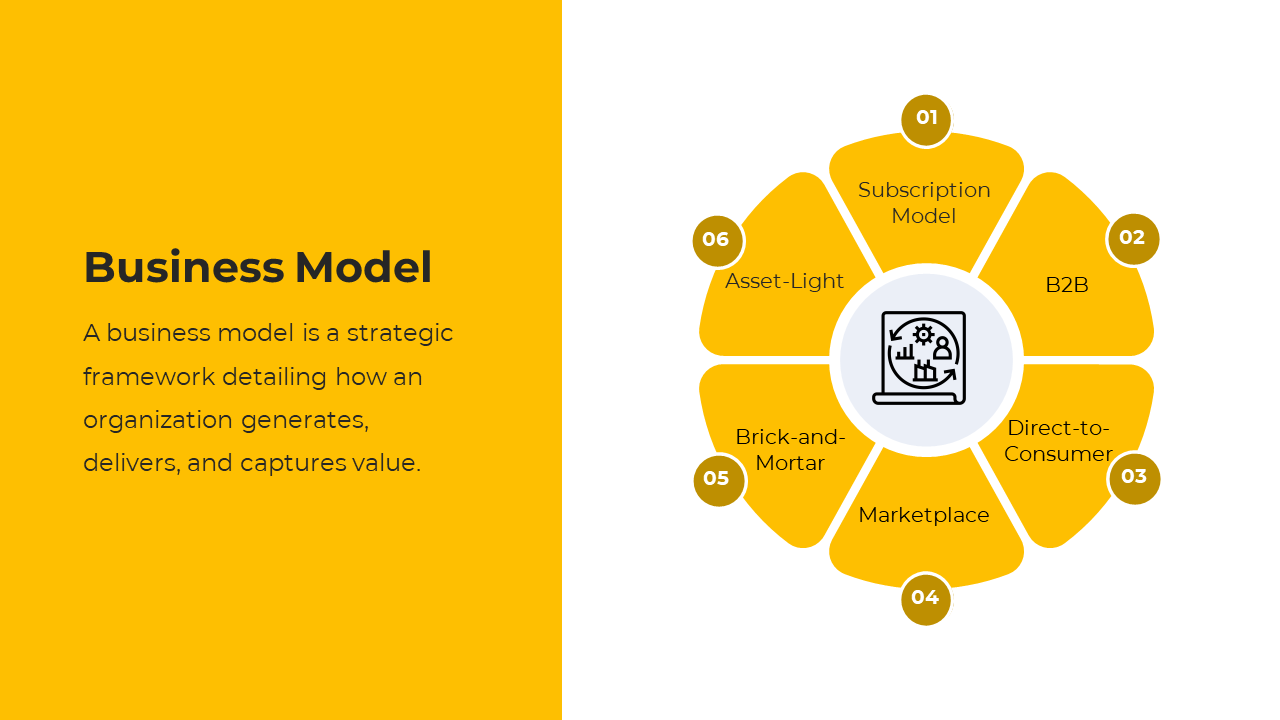 Business Model

A business model is a strategic framework detailing how an organization generates, delivers, and captures value.

01
Subscription Model

02
B2B

03
Direct-to-Consumer

04
Marketplace

05
Brick-and-Mortar

06
Asset-Light